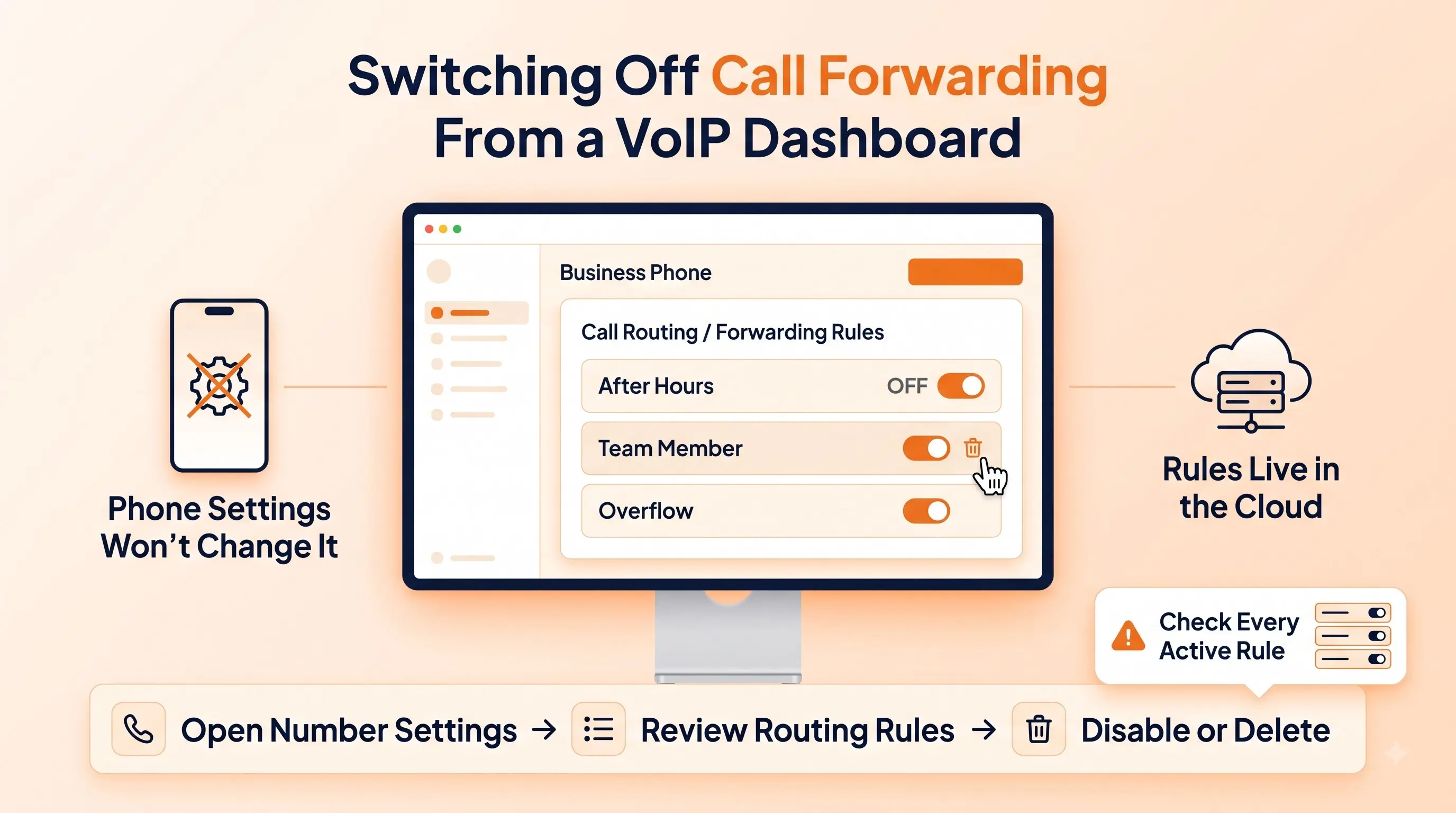 Switching Off Call Forwarding From a VoIP Dashboard

Phone Settings Won't Change It

Business Phone

Call Routing / Forwarding Rules

After Hours OFF

Team Member

Overflow

Rules Live in the Cloud

Check Every Active Rule

Open Number Settings → Review Routing Rules → Disable or Delete